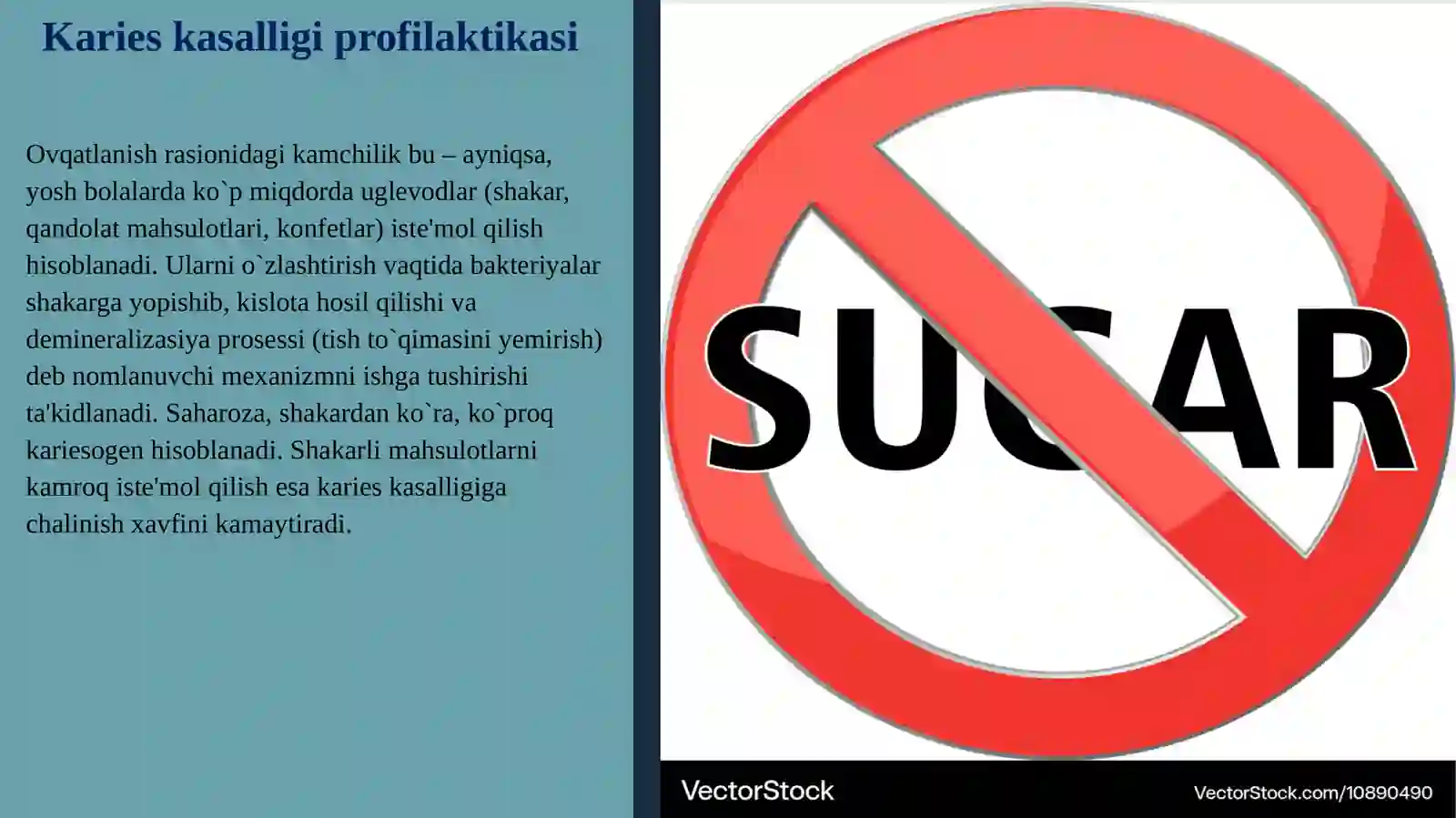 Karies kasalligi profilaktikasi

Ovqatlanish rasionidagi kamchilik bu – ayniqsa, yosh bolalarda ko`p miqdorda uglevodlar (shakar, qandolat mahsulotlari, konfetlar) iste'mol qilish hisoblanadi. Ularni o`zlashtirish vaqtida bakteriyalar shakarga yopishib, kislota hosil qilishi va demineralizasiya prosessi (tish to`qimasini yemirish) deb nomlanuvchi mexanizmni ishga tushirishi ta'kidlanadi. Saharoza, shakardan ko`ra, ko`proq kariesogen hisoblanadi. Shakarli mahsulotlarni kamroq iste'mol qilish esa karies kasalligiga chalinish xavfini kamaytiradi.

SUGAR

VectorStock

VectorStock.com/10890490